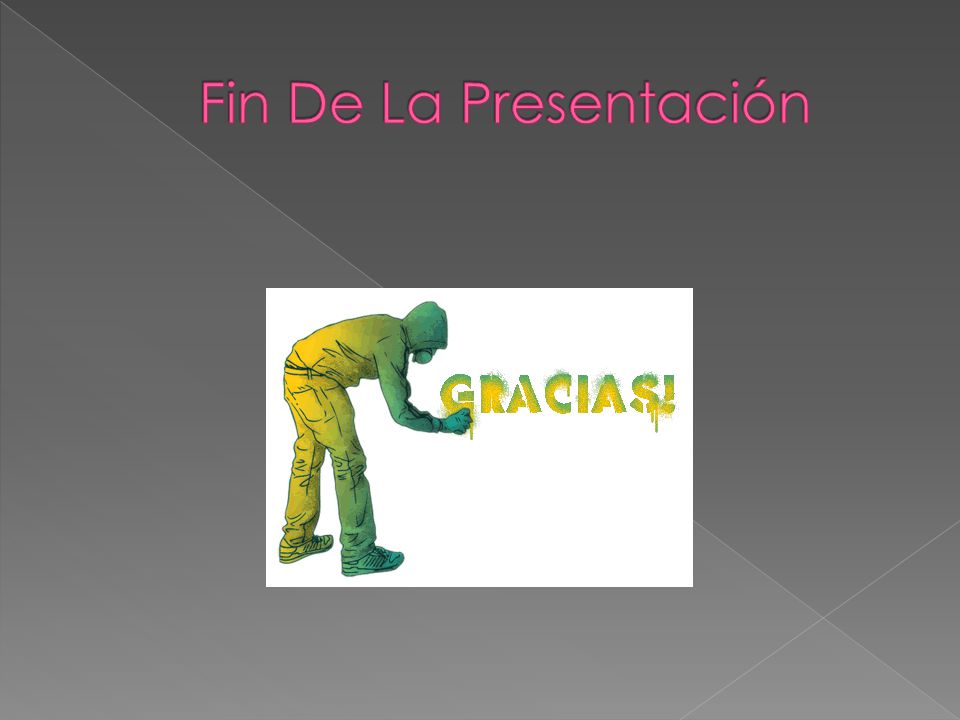 Fin De La Presentación

GRACIAS!